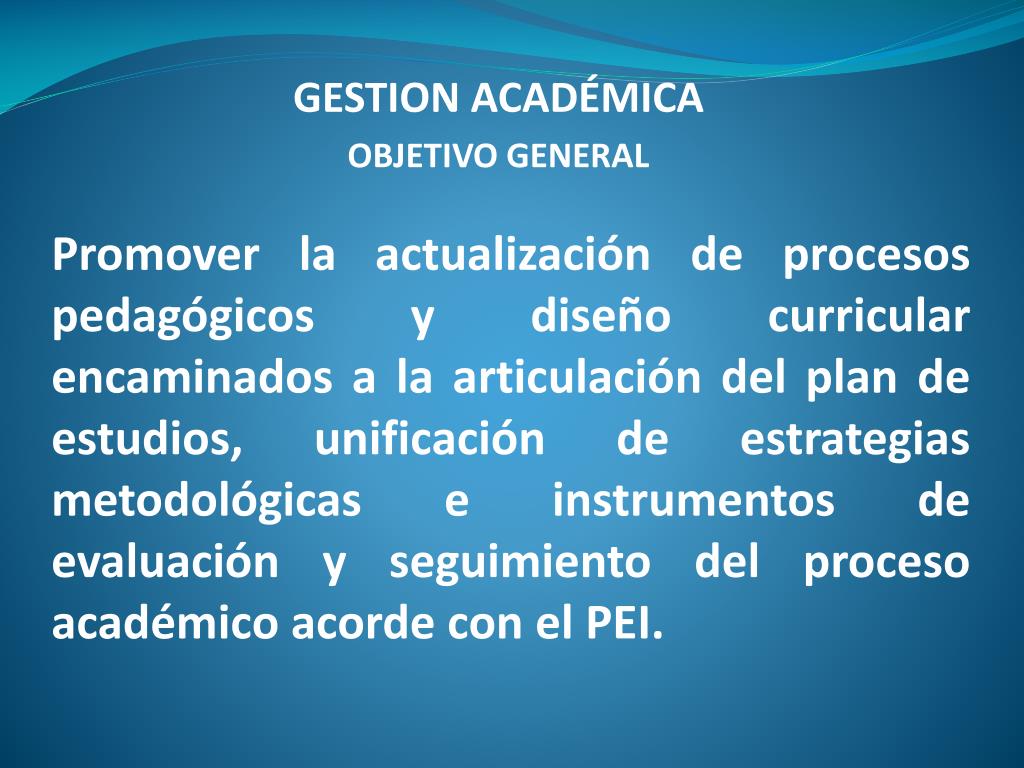 GESTION ACADÉMICA
OBJETIVO GENERAL

Promover la actualización de procesos pedagógicos y diseño curricular encaminados a la articulación del plan de estudios, unificación de estrategias metodológicas e instrumentos de evaluación y seguimiento del proceso académico acorde con el PEI.